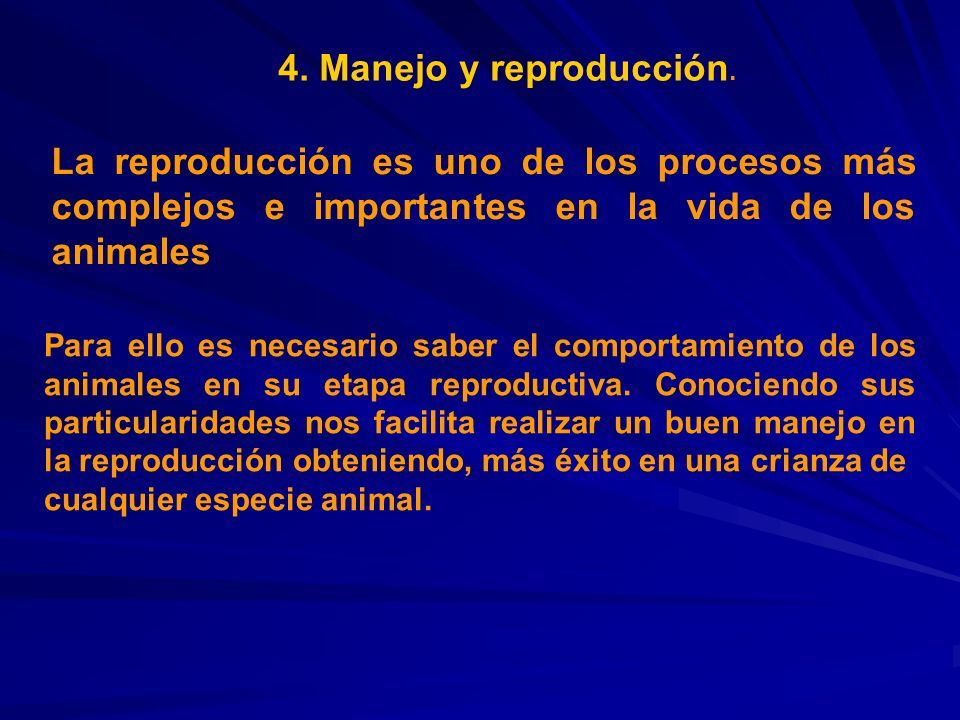 4. Manejo y reproducción.

La reproducción es uno de los procesos más complejos e importantes en la vida de los animales

Para ello es necesario saber el comportamiento de los animales en su etapa reproductiva. Conociendo sus particularidades nos facilita realizar un buen manejo en la reproducción obteniendo, más éxito en una crianza de cualquier especie animal.